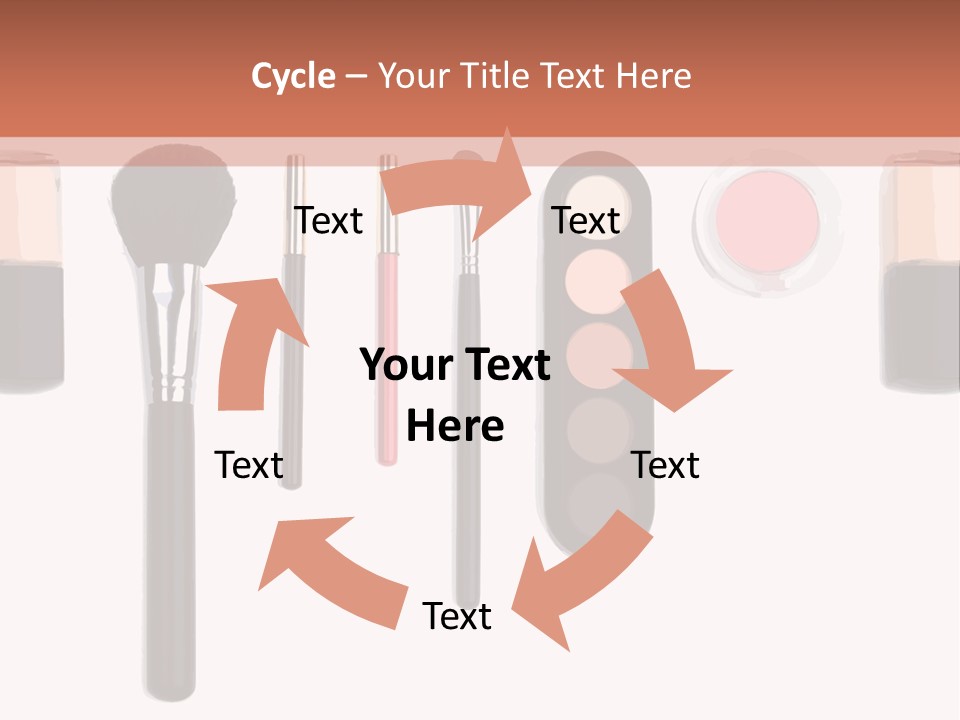 Cycle – Your Title Text Here

Text

Text

Your Text Here

Text

Text

Text